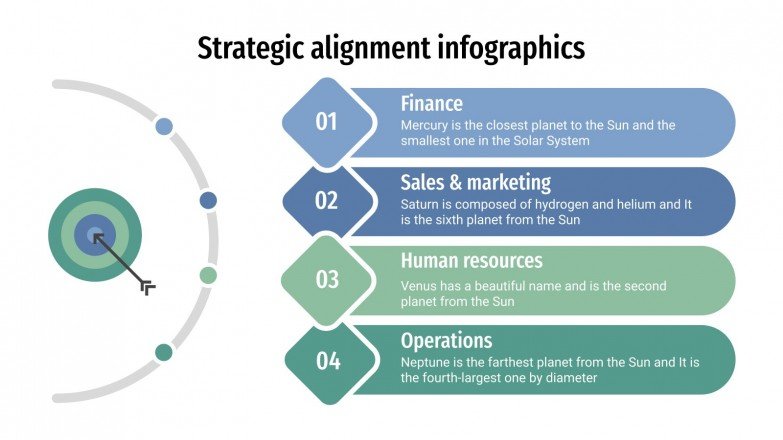 Strategic alignment infographics

01
Finance
Mercury is the closest planet to the Sun and the smallest one in the Solar System

02
Sales & marketing
Saturn is composed of hydrogen and helium and It is the sixth planet from the Sun

03
Human resources
Venus has a beautiful name and is the second planet from the Sun

04
Operations
Neptune is the farthest planet from the Sun and It is the fourth-largest one by diameter